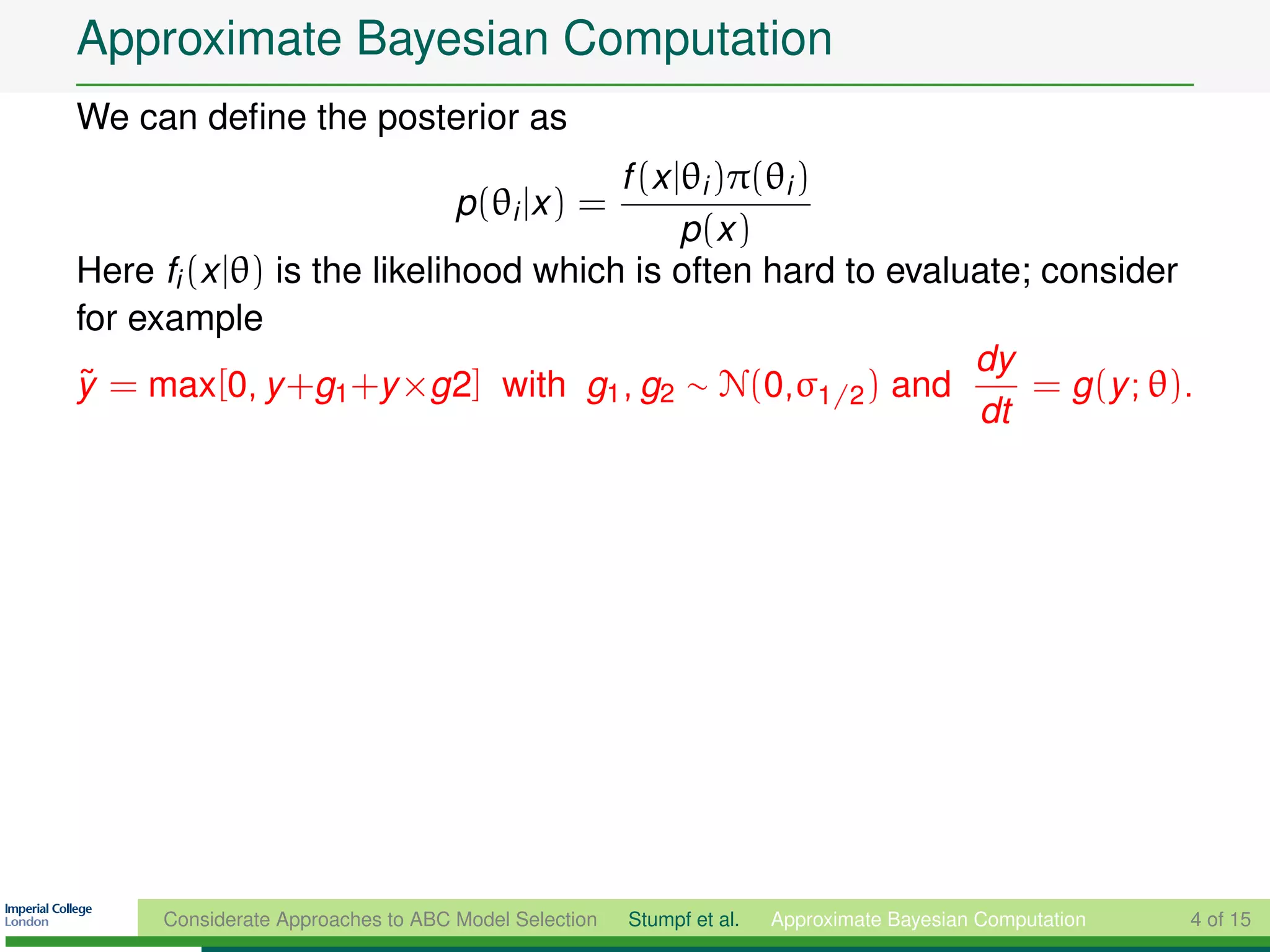 Approximate Bayesian Computation

We can define the posterior as

$$p(\theta_i|x) = \frac{f(x|\theta_i)\pi(\theta_i)}{p(x)}$$

Here $f_i(x|\theta)$ is the likelihood which is often hard to evaluate; consider for example

$\tilde{y} = \max[0, y+g_1+y\times g2]$ with $g_1, g_2 \sim \mathcal{N}(0,\sigma_{1/2})$ and $\frac{dy}{dt} = g(y;\theta)$.

Imperial College London

Considerate Approaches to ABC Model Selection Stumpf et al. Approximate Bayesian Computation 4 of 15